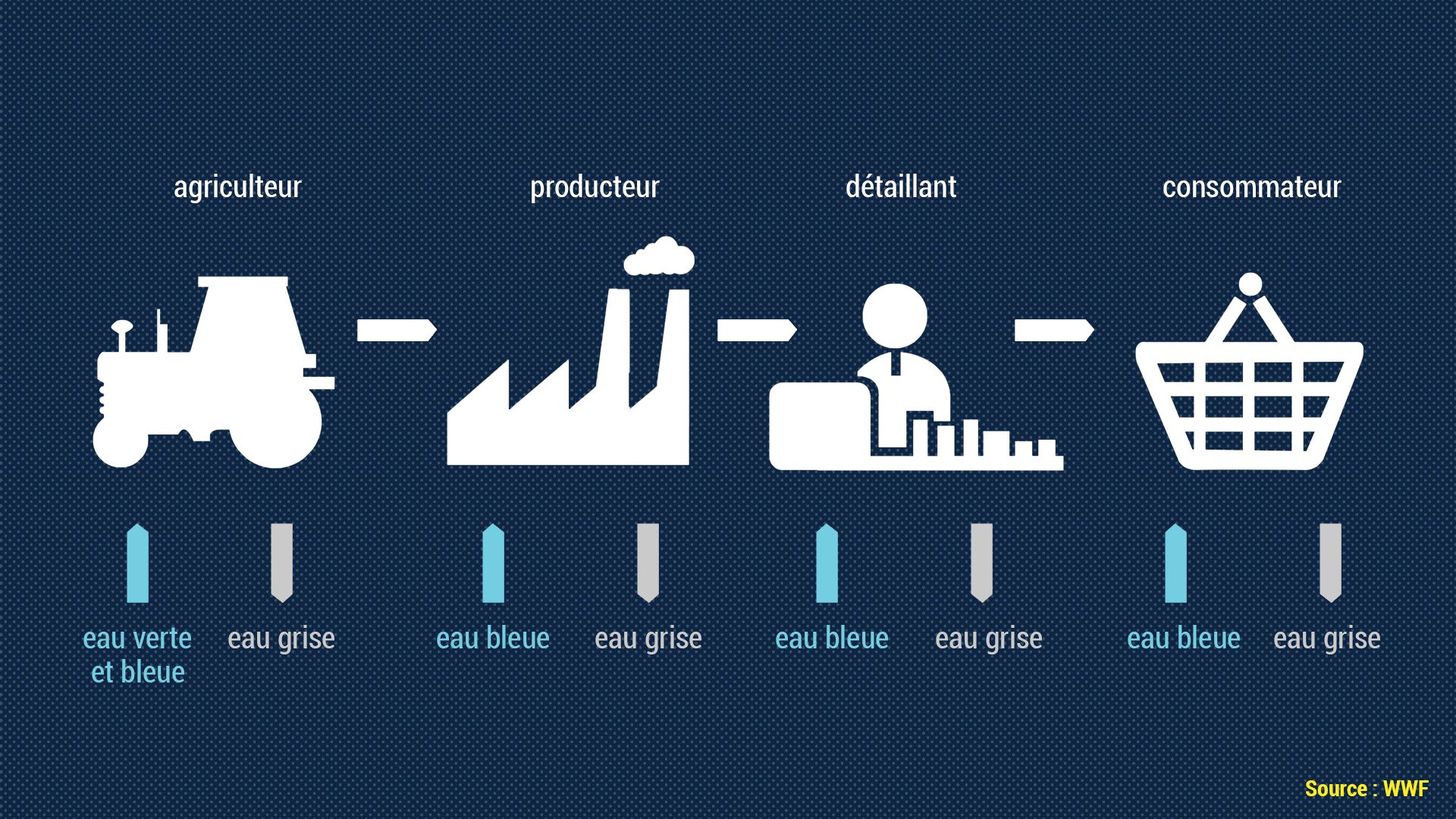 agriculteur

producteur

détaillant

consommateur

eau verte et bleue

eau grise

eau bleue

eau grise

eau bleue

eau grise

eau bleue

eau grise

Source : WWF